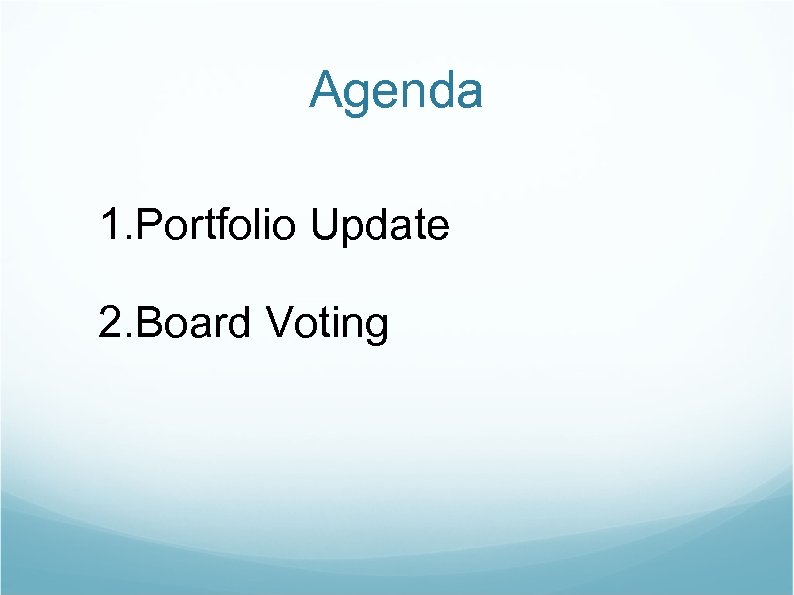 Agenda

1.Portfolio Update

2.Board Voting